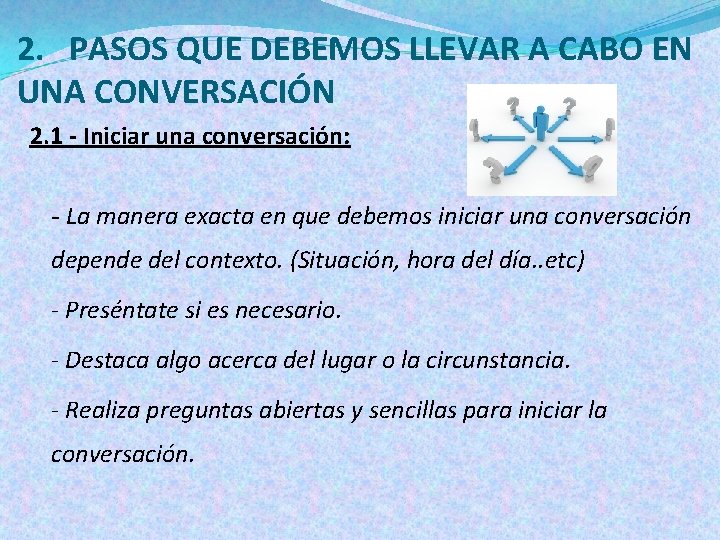 2. PASOS QUE DEBEMOS LLEVAR A CABO EN UNA CONVERSACIÓN

2.1 - Iniciar una conversación:

- La manera exacta en que debemos iniciar una conversación depende del contexto. (Situación, hora del día..etc)

- Preséntate si es necesario.

- Destaca algo acerca del lugar o la circunstancia.

- Realiza preguntas abiertas y sencillas para iniciar la conversación.